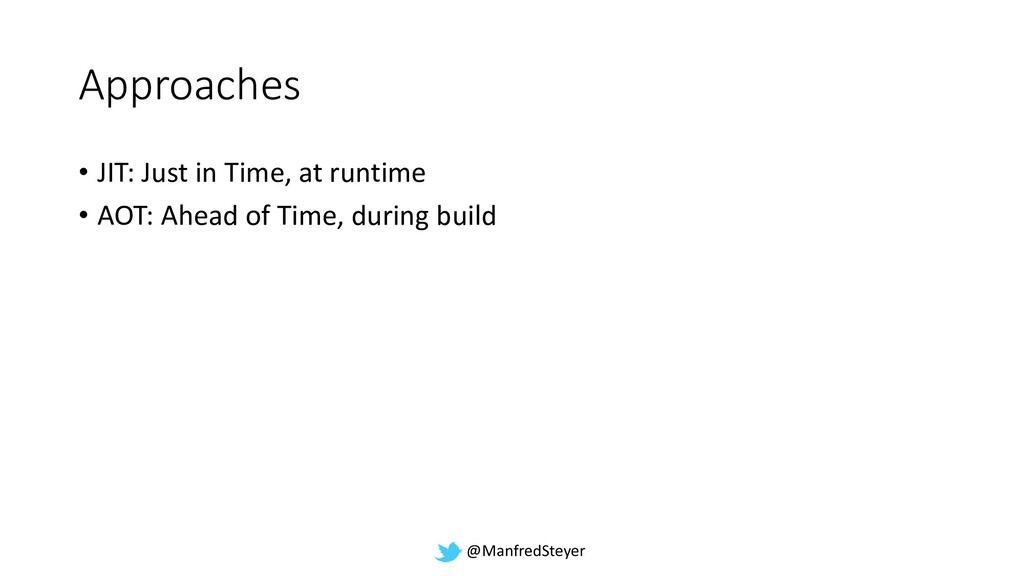 Approaches

• JIT: Just in Time, at runtime
• AOT: Ahead of Time, during build

@ManfredSteyer